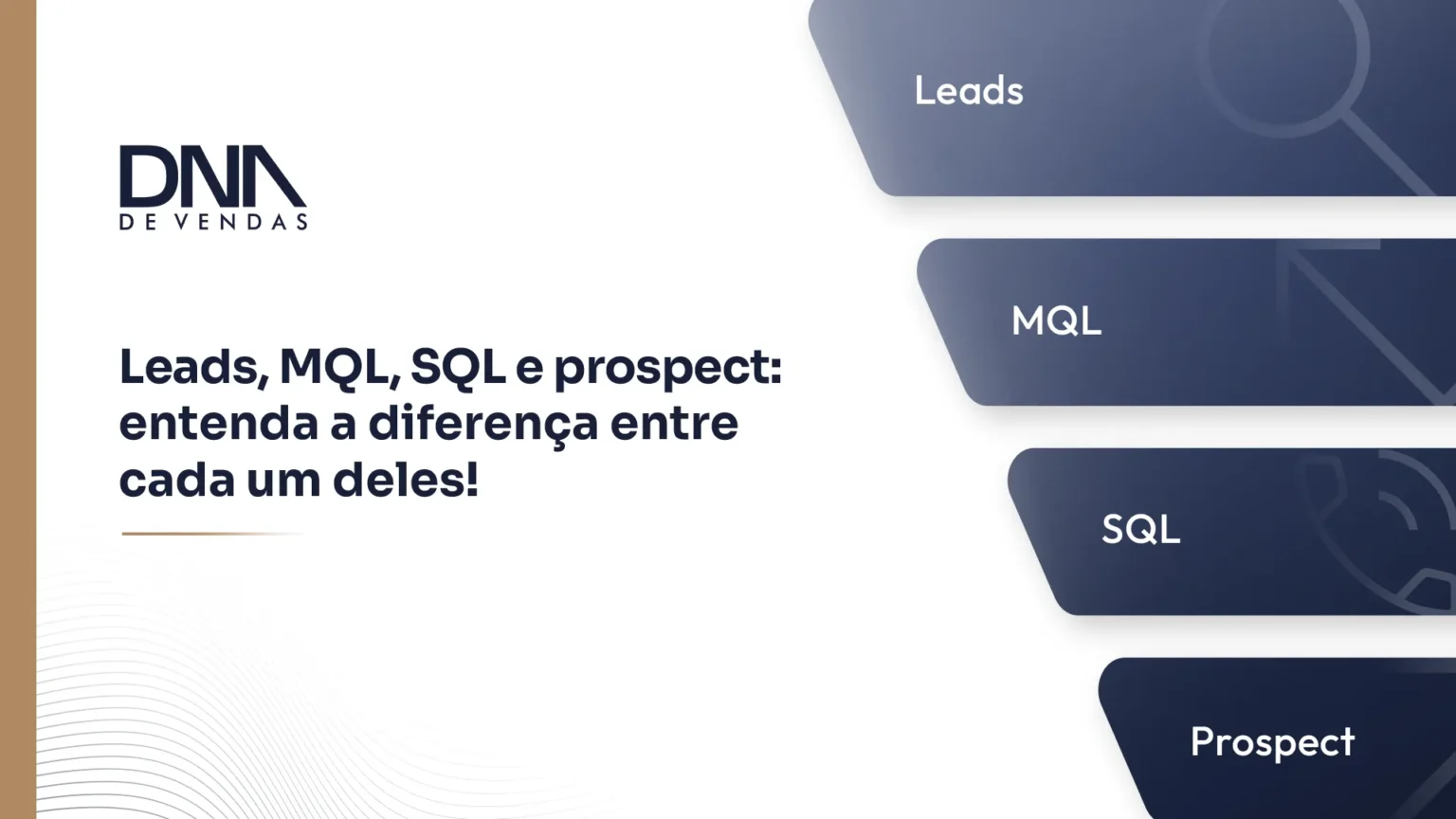 DNA
DE VENDAS

Leads, MQL, SQL e prospect: entenda a diferença entre cada um deles!

Leads

MQL

SQL

Prospect